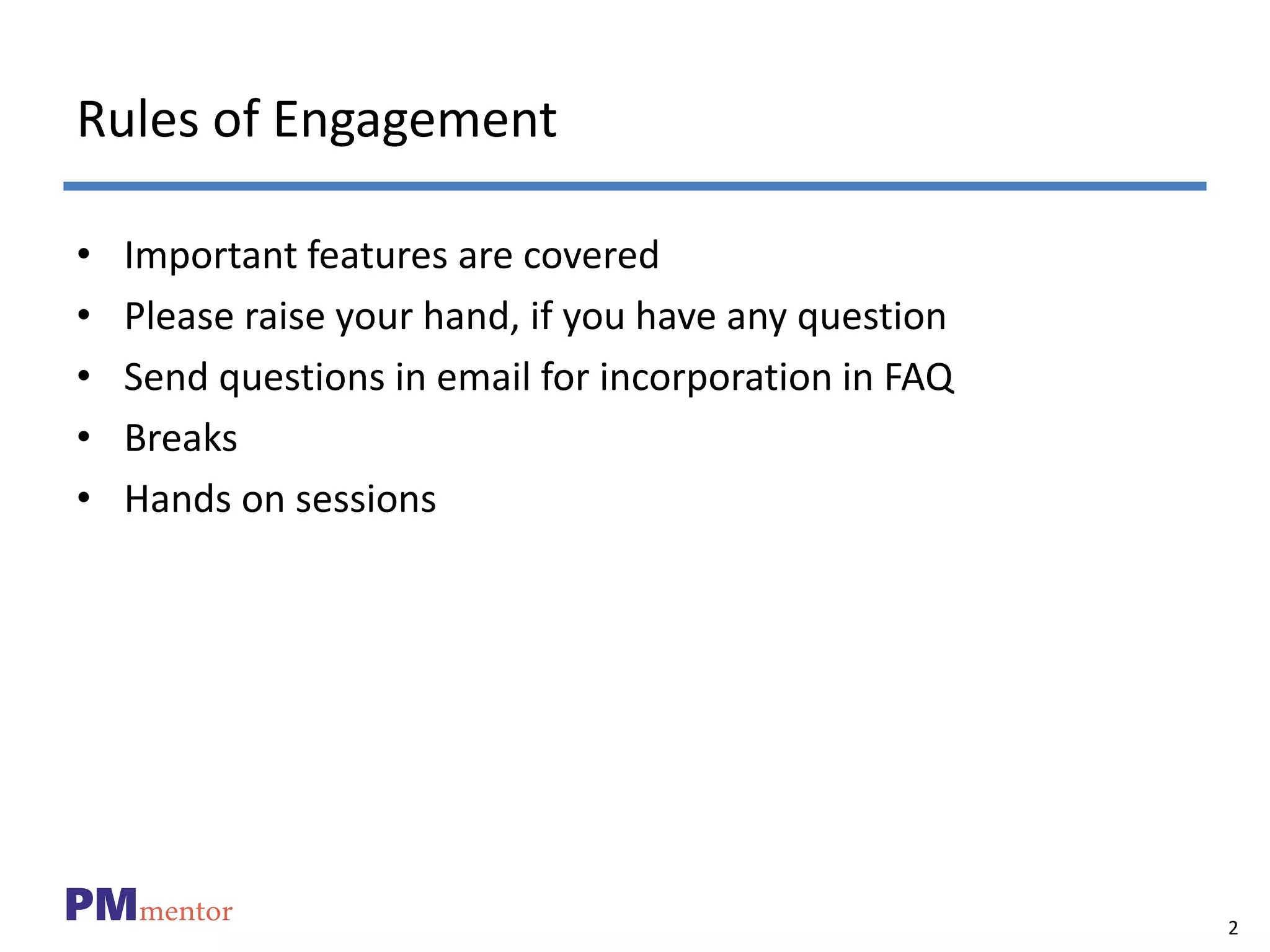 Rules of Engagement

• Important features are covered
• Please raise your hand, if you have any question
• Send questions in email for incorporation in FAQ
• Breaks
• Hands on sessions

PMmentor

2